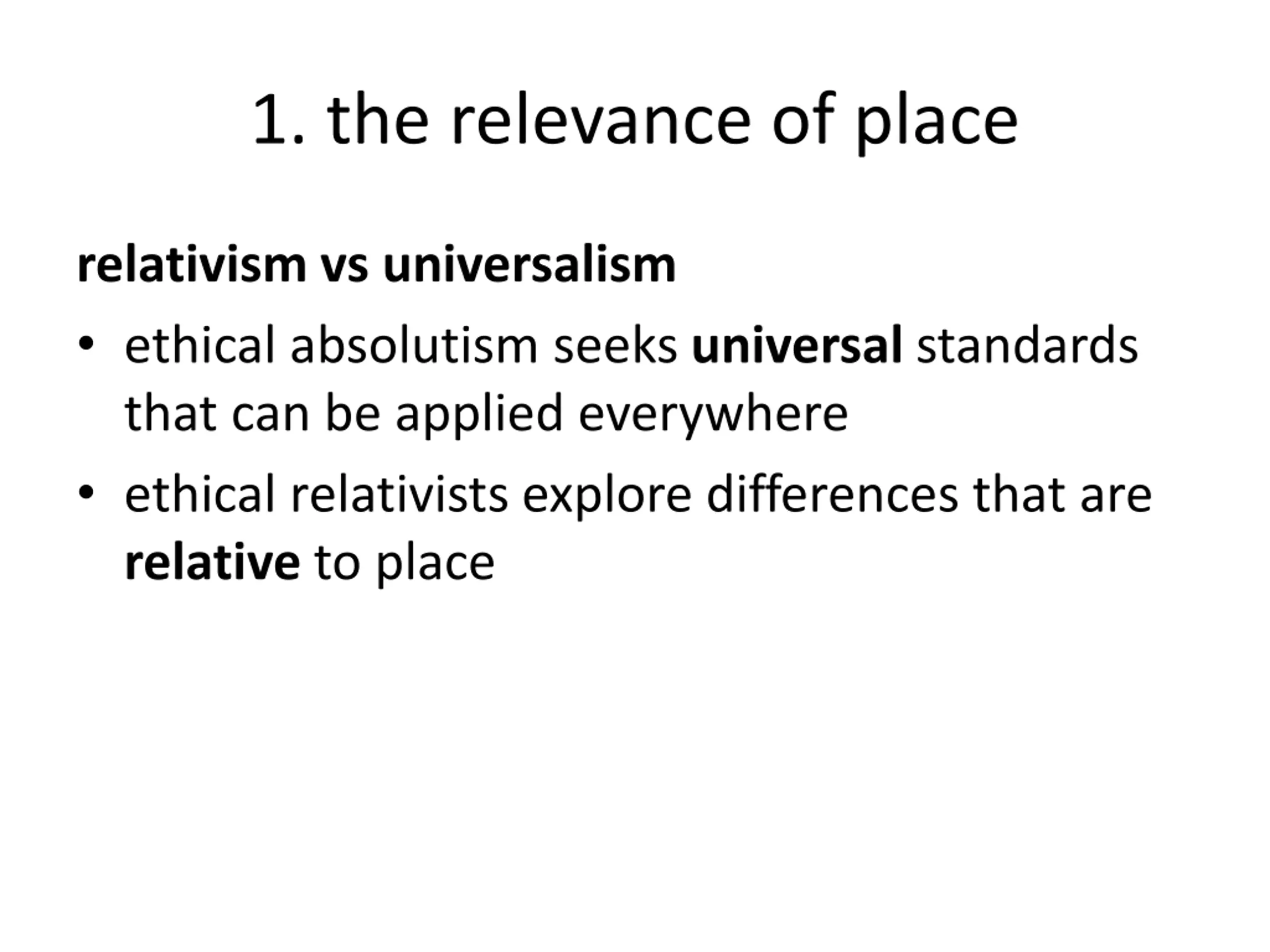 1. the relevance of place

relativism vs universalism

• ethical absolutism seeks universal standards that can be applied everywhere
• ethical relativists explore differences that are relative to place